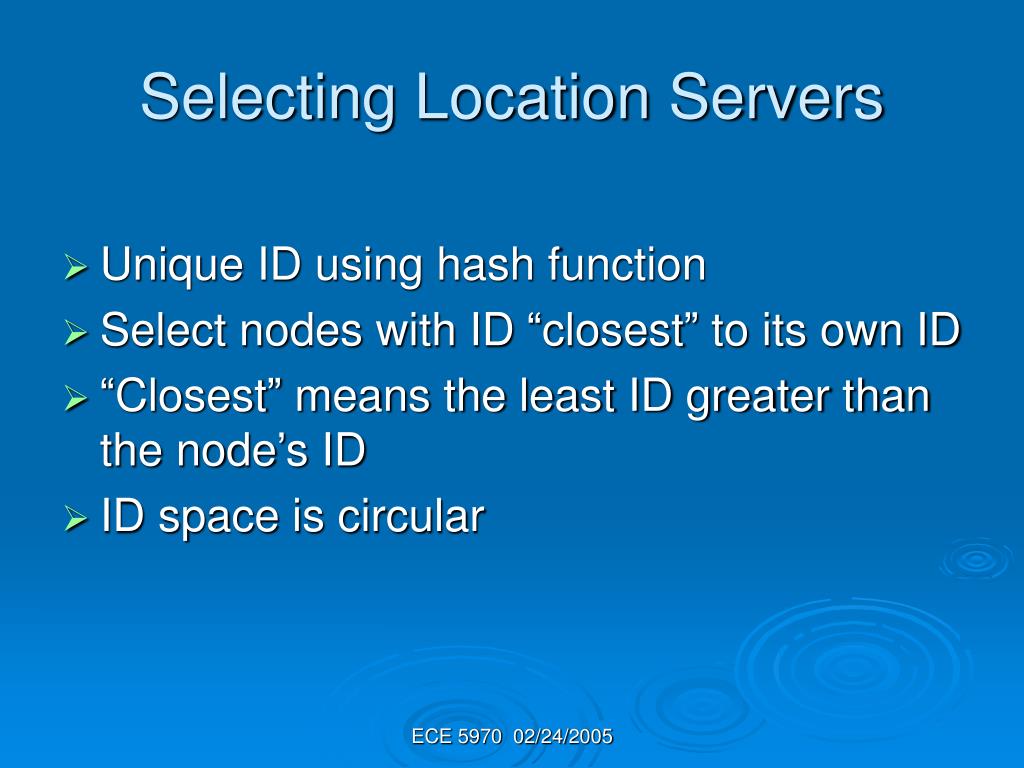 Selecting Location Servers

➢ Unique ID using hash function
➢ Select nodes with ID “closest” to its own ID
➢ “Closest” means the least ID greater than the node’s ID
➢ ID space is circular

ECE 5970 02/24/2005